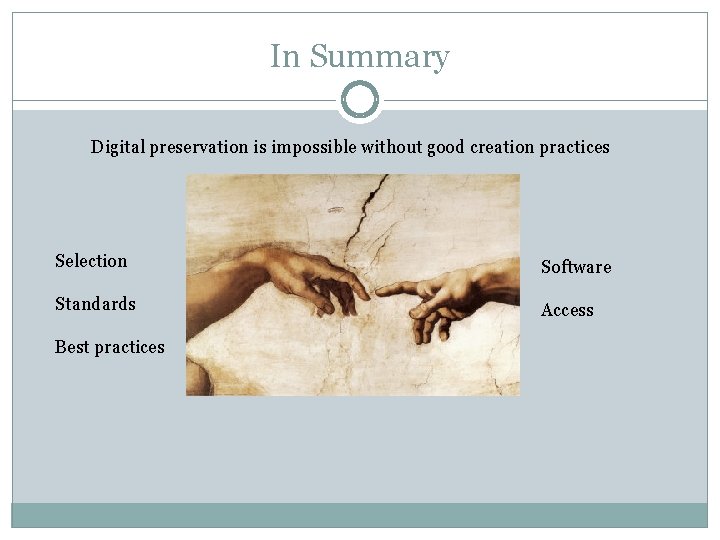 In Summary

Digital preservation is impossible without good creation practices

Selection

Standards

Best practices

Software

Access